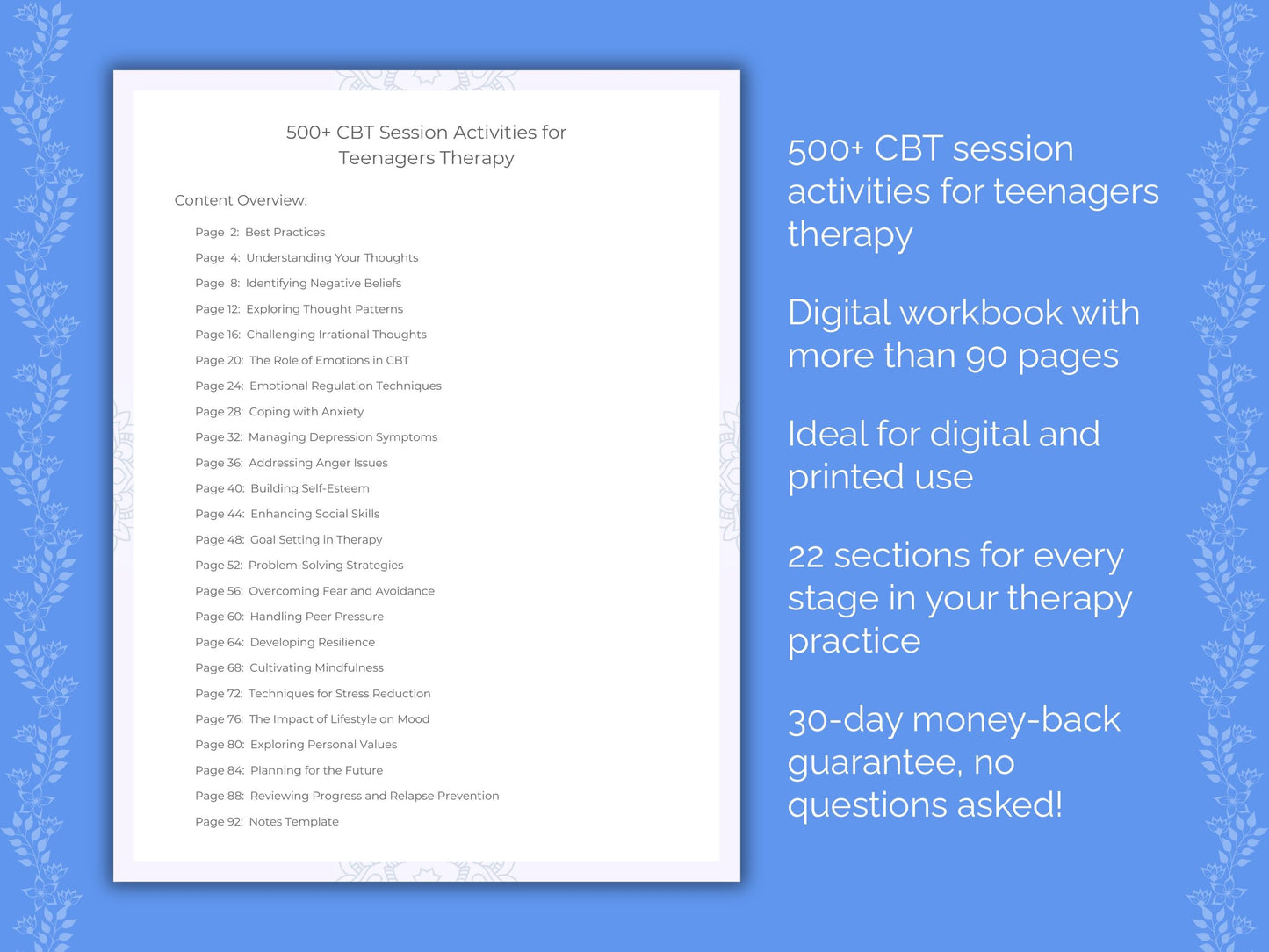 500+ CBT Session Activities for Teenagers Therapy

Content Overview:

Page 2: Best Practices
Page 4: Understanding Your Thoughts
Page 8: Identifying Negative Beliefs
Page 12: Exploring Thought Patterns
Page 16: Challenging Irrational Thoughts
Page 20: The Role of Emotions in CBT
Page 24: Emotional Regulation Techniques
Page 28: Coping with Anxiety
Page 32: Managing Depression Symptoms
Page 36: Addressing Anger Issues
Page 40: Building Self-Esteem
Page 44: Enhancing Social Skills
Page 48: Goal Setting in Therapy
Page 52: Problem-Solving Strategies
Page 56: Overcoming Fear and Avoidance
Page 60: Handling Peer Pressure
Page 64: Developing Resilience
Page 68: Cultivating Mindfulness
Page 72: Techniques for Stress Reduction
Page 76: The Impact of Lifestyle on Mood
Page 80: Exploring Personal Values
Page 84: Planning for the Future
Page 88: Reviewing Progress and Relapse Prevention
Page 92: Notes Template

500+ CBT session activities for teenagers therapy

Digital workbook with more than 90 pages

Ideal for digital and printed use

22 sections for every stage in your therapy practice

30-day money-back guarantee, no questions asked!